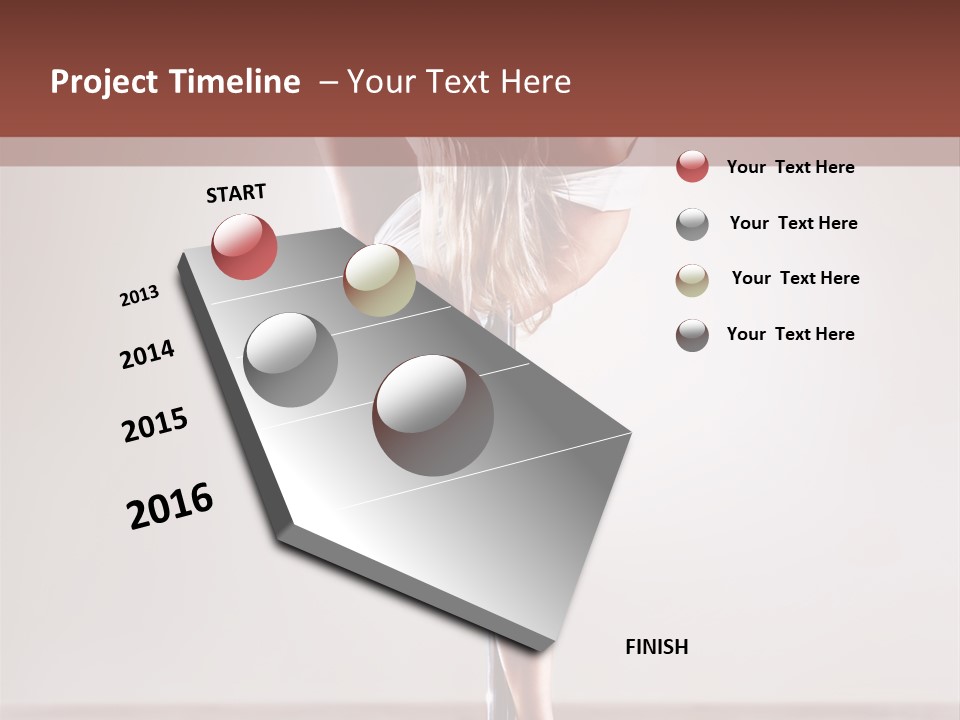 Project Timeline – Your Text Here

START

2013

2014

2015

2016

FINISH

Your Text Here

Your Text Here

Your Text Here

Your Text Here